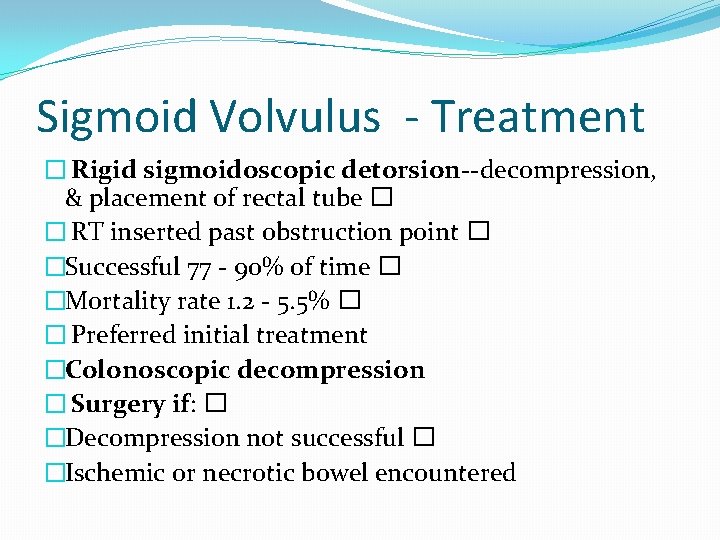 Sigmoid Volvulus - Treatment

□ Rigid sigmoidoscopic detorsion--decompression, & placement of rectal tube □

□ RT inserted past obstruction point □

□Successful 77 - 90% of time □

□Mortality rate 1.2 - 5.5% □

□ Preferred initial treatment

□Colonoscopic decompression

□ Surgery if: □

□Decompression not successful □

□Ischemic or necrotic bowel encountered